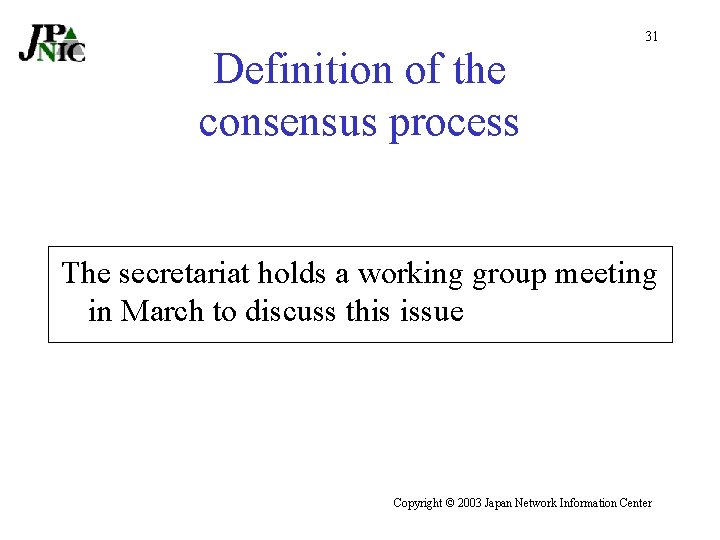 JPNIC

31

Definition of the consensus process

The secretariat holds a working group meeting in March to discuss this issue

Copyright © 2003 Japan Network Information Center